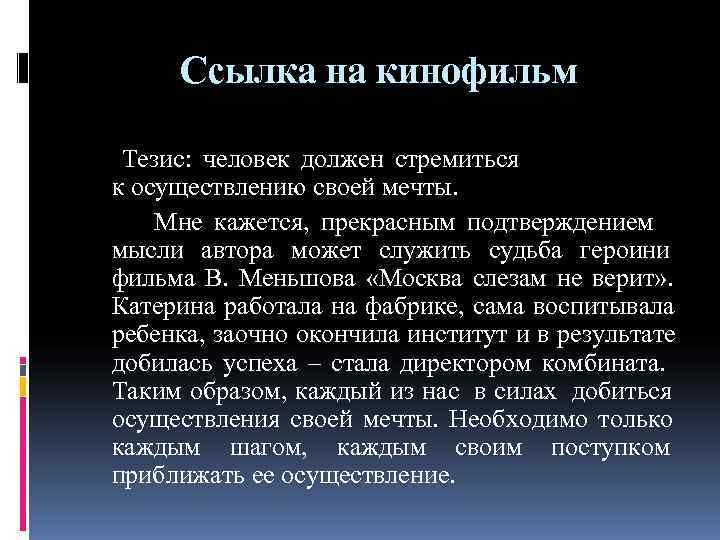 Ссылка на кинофильм

Тезис: человек должен стремиться к осуществлению своей мечты.

Мне кажется, прекрасным подтверждением мысли автора может служить судьба героини фильма В. Меньшова «Москва слезам не верит». Катерина работала на фабрике, сама воспитывала ребенка, заочно окончила институт и в результате добилась успеха – стала директором комбината. Таким образом, каждый из нас в силах добиться осуществления своей мечты. Необходимо только каждым шагом, каждым своим поступком приближать ее осуществление.